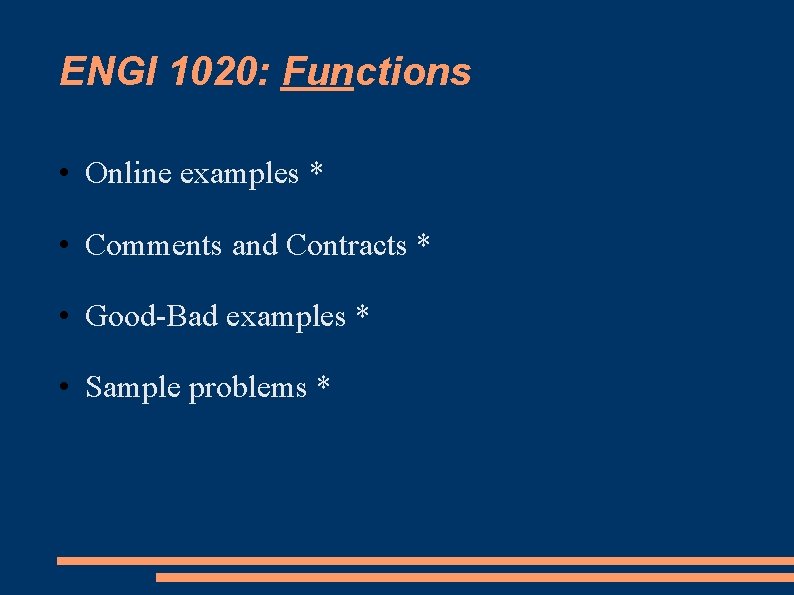 ENGI 1020: Functions

• Online examples *

• Comments and Contracts *

• Good-Bad examples *

• Sample problems *